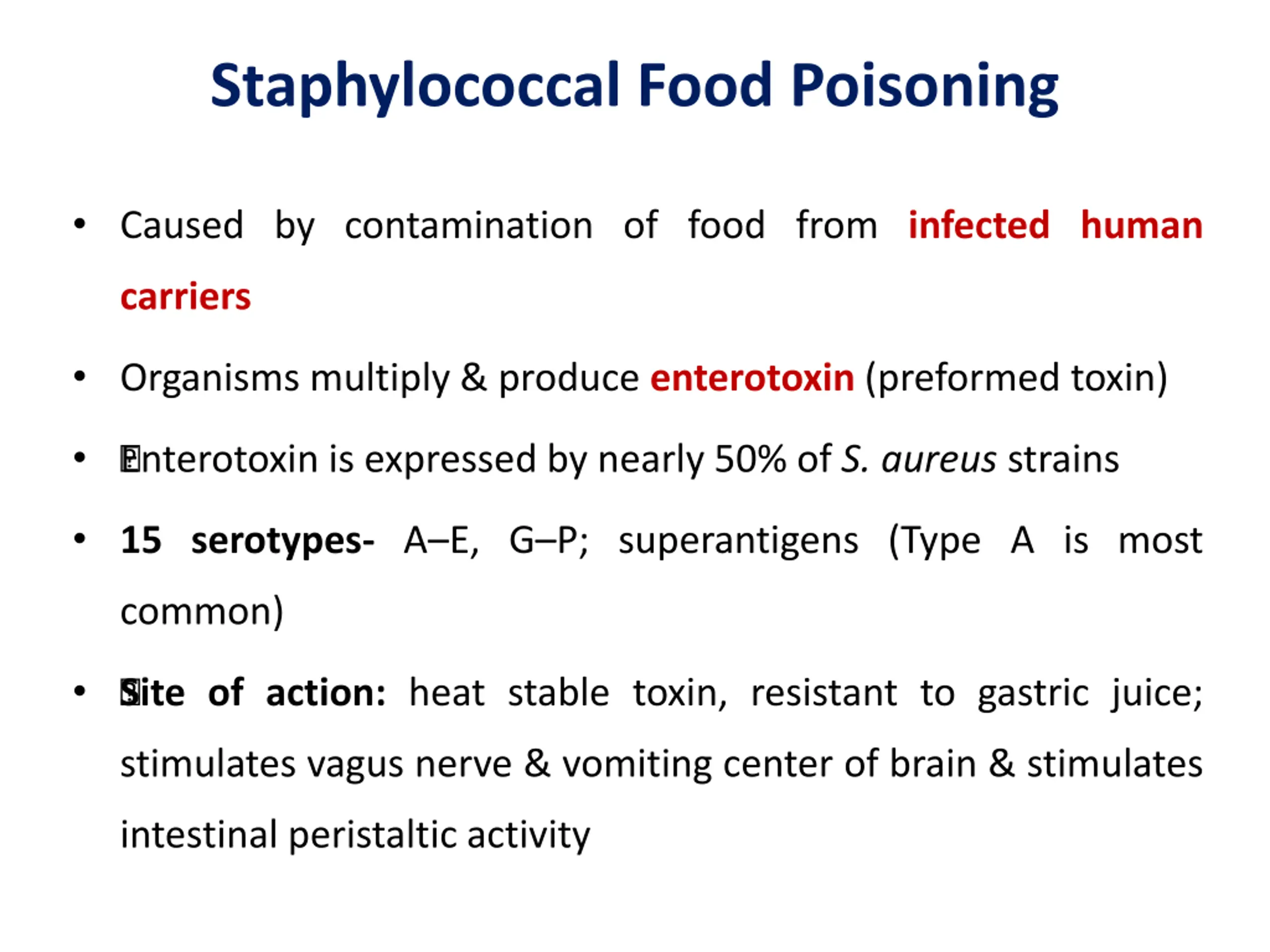 Staphylococcal Food Poisoning

• Caused by contamination of food from infected human carriers

• Organisms multiply & produce enterotoxin (preformed toxin)

• Enterotoxin is expressed by nearly 50% of S. aureus strains

• 15 serotypes- A–E, G–P; superantigens (Type A is most common)

• Site of action: heat stable toxin, resistant to gastric juice; stimulates vagus nerve & vomiting center of brain & stimulates intestinal peristaltic activity